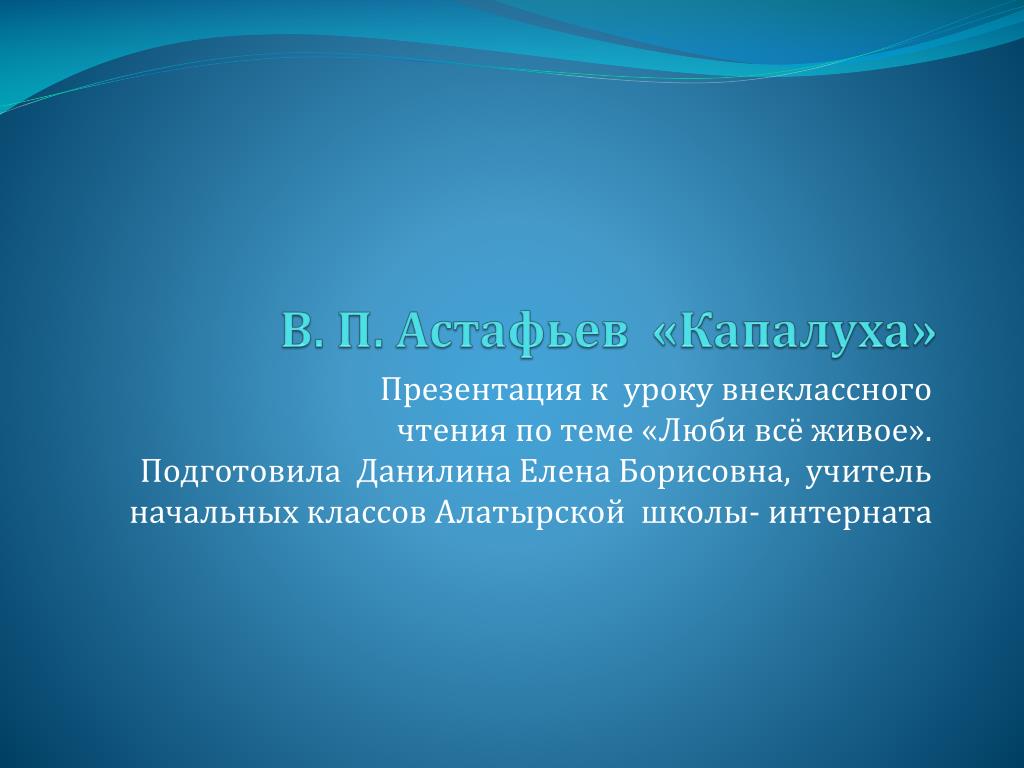 В. П. Астафьев «Капалуха»

Презентация к уроку внеклассного чтения по теме «Люби всё живое». Подготовила Данилина Елена Борисовна, учитель начальных классов Алатырской школы- интерната